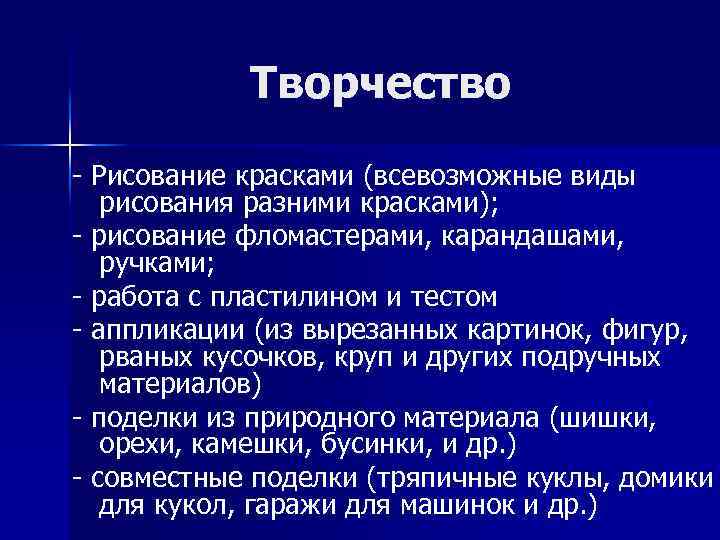 Творчество

- Рисование красками (всевозможные виды рисования разними красками);

- рисование фломастерами, карандашами, ручками;

- работа с пластилином и тестом

- аппликации (из вырезанных картинок, фигур, рваных кусочков, круп и других подручных материалов)

- поделки из природного материала (шишки, орехи, камешки, бусинки, и др.)

- совместные поделки (тряпичные куклы, домики для кукол, гаражи для машинок и др.)